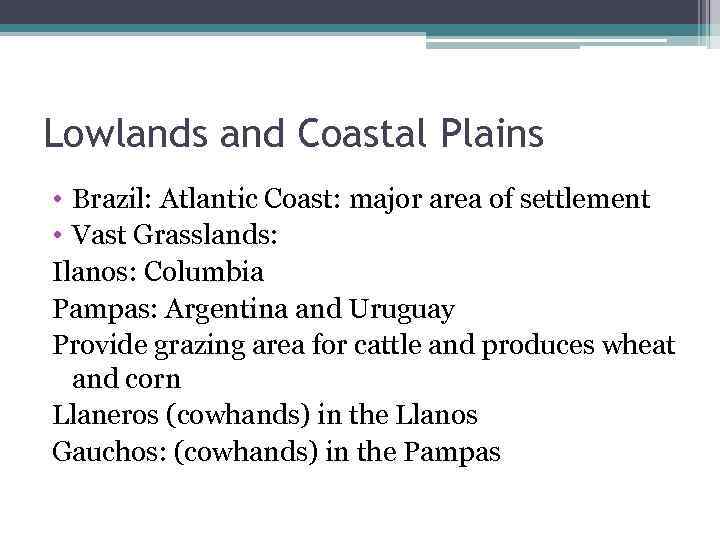 Lowlands and Coastal Plains

• Brazil: Atlantic Coast: major area of settlement
• Vast Grasslands:
Ilanos: Columbia
Pampas: Argentina and Uruguay
Provide grazing area for cattle and produces wheat and corn
Llaneros (cowhands) in the Llanos
Gauchos: (cowhands) in the Pampas